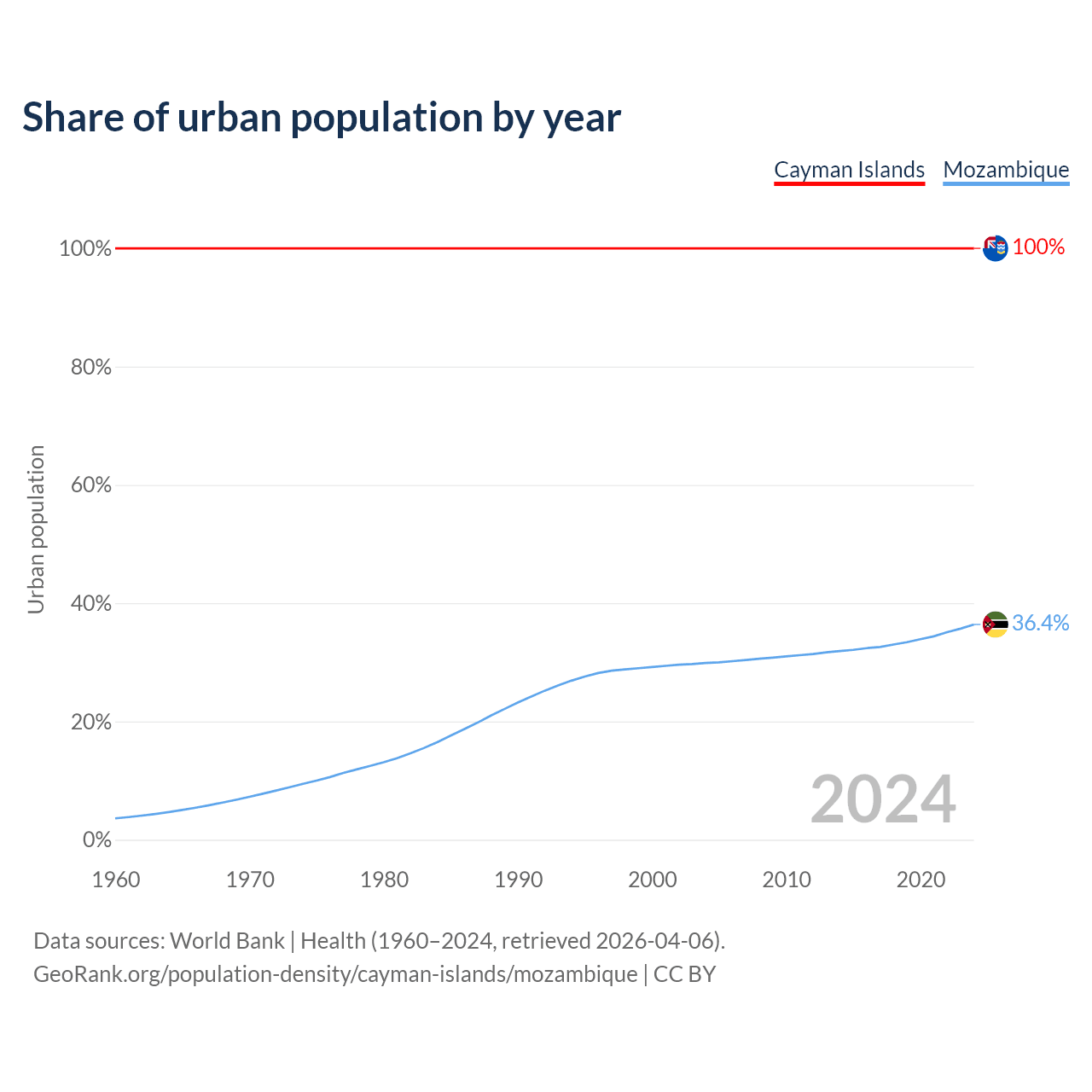 Share of urban population by year

Cayman Islands Mozambique

Urban population

100%
80%
60%
40%
20%
0%

100%
36.4%

2024

1960 1970 1980 1990 2000 2010 2020

Data sources: World Bank | Health (1960–2024, retrieved 2026-04-06).
GeoRank.org/population-density/cayman-islands/mozambique | CC BY